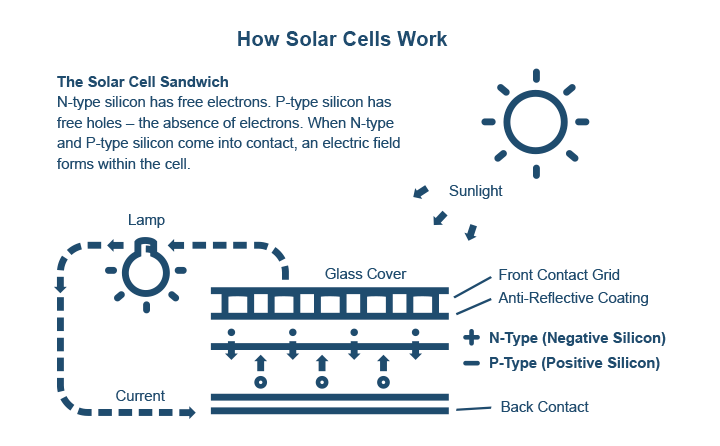 How Solar Cells Work

The Solar Cell Sandwich
N-type silicon has free electrons. P-type silicon has free holes – the absence of electrons. When N-type and P-type silicon come into contact, an electric field forms within the cell.

Sunlight

Lamp

Glass Cover

Front Contact Grid

Anti-Reflective Coating

+ N-Type (Negative Silicon)

− P-Type (Positive Silicon)

Current

Back Contact